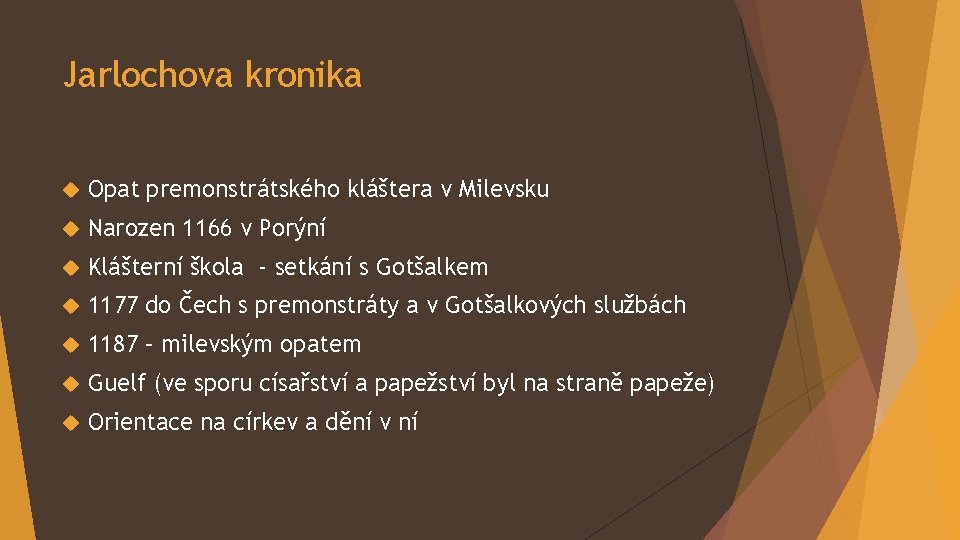 Jarlochova kronika

Opat premonstrátského kláštera v Milevsku

Narozen 1166 v Porýní

Klášterní škola - setkání s Gotšalkem

1177 do Čech s premonstráty a v Gotšalkových službách

1187 – milevským opatem

Guelf (ve sporu císařství a papežství byl na straně papeže)

Orientace na církev a dění v ní